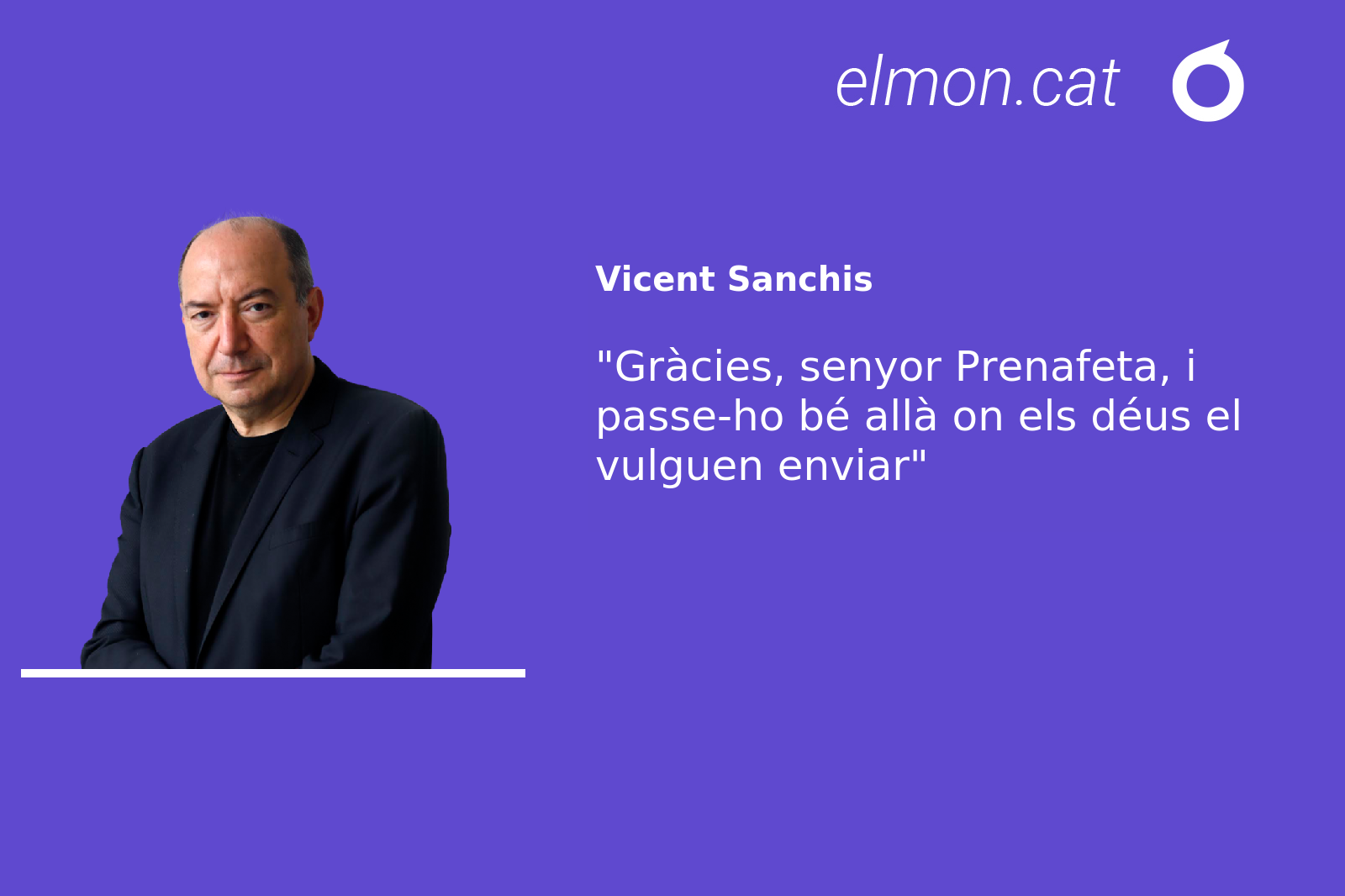 elmon.cat

Vicent Sanchis

"Gràcies, senyor Prenafeta, i passe-ho bé allà on els déus el vulguen enviar"